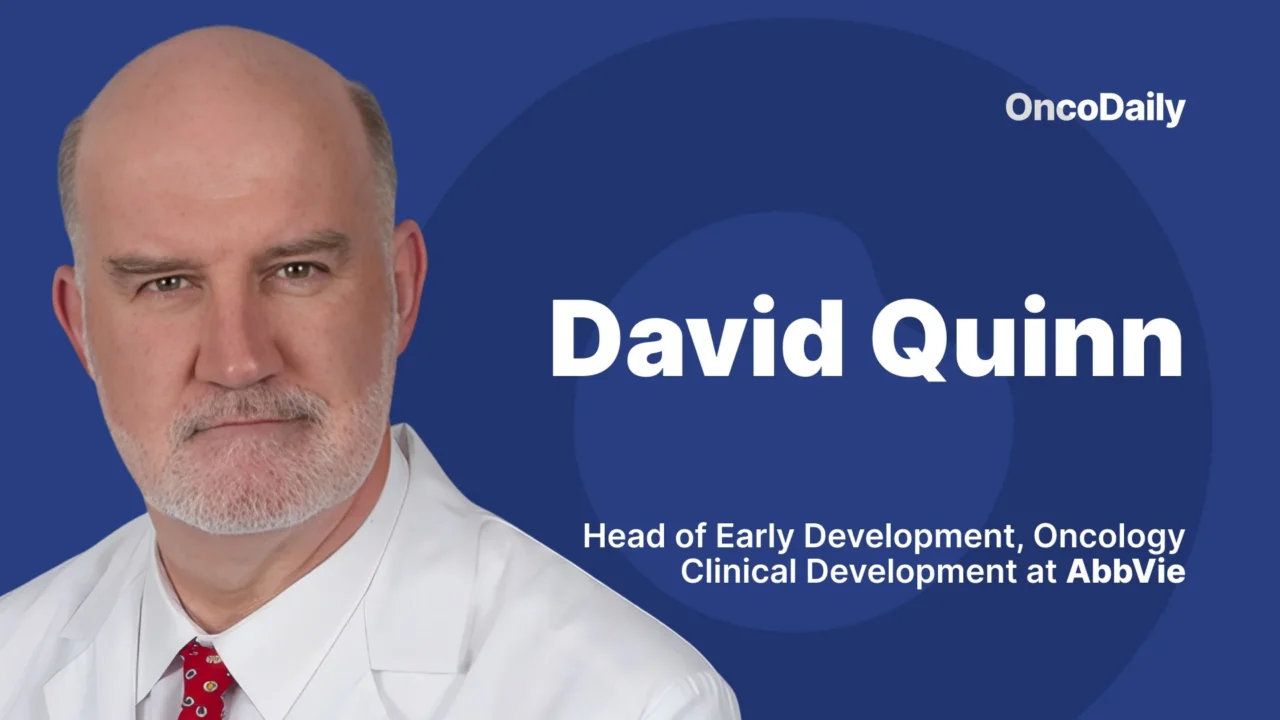 OncoDaily

David Quinn

Head of Early Development, Oncology Clinical Development at AbbVie